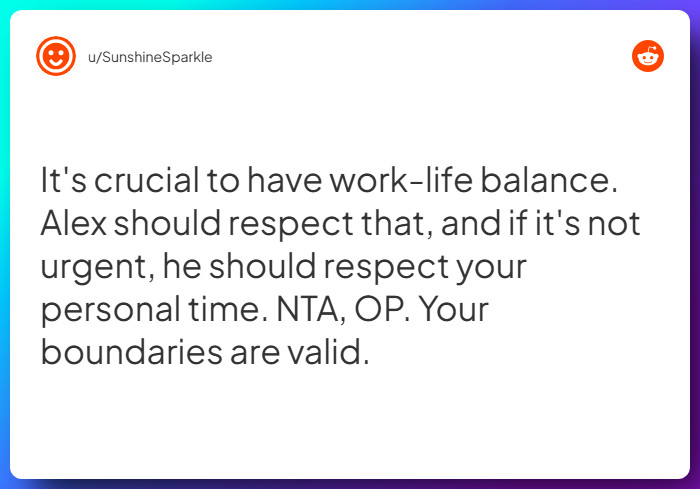 u/SunshineSparkle

It's crucial to have work-life balance. Alex should respect that, and if it's not urgent, he should respect your personal time. NTA, OP. Your boundaries are valid.